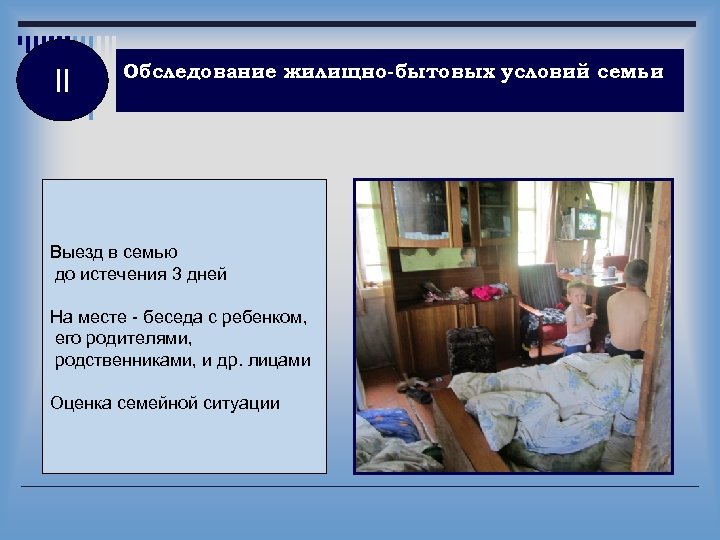 II

Обследование жилищно-бытовых условий семьи

Выезд в семью до истечения 3 дней

На месте - беседа с ребенком, его родителями, родственниками, и др. лицами

Оценка семейной ситуации